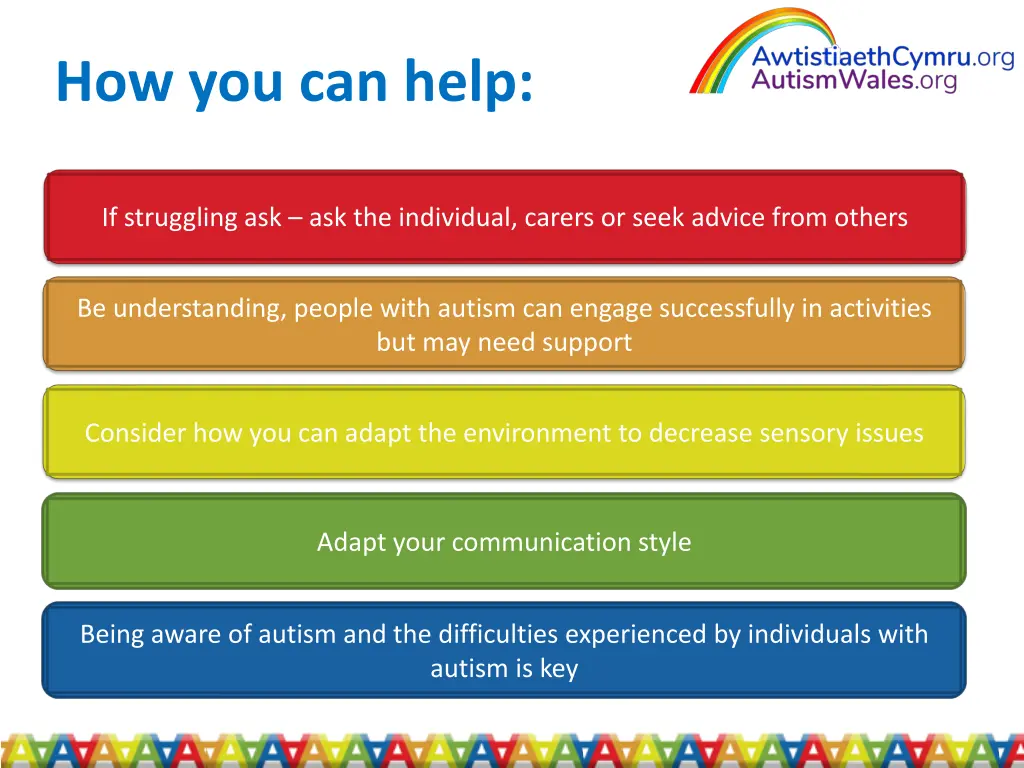 How you can help:

AwtistiaethCymru.org
AutismWales.org

If struggling ask – ask the individual, carers or seek advice from others

Be understanding, people with autism can engage successfully in activities but may need support

Consider how you can adapt the environment to decrease sensory issues

Adapt your communication style

Being aware of autism and the difficulties experienced by individuals with autism is key